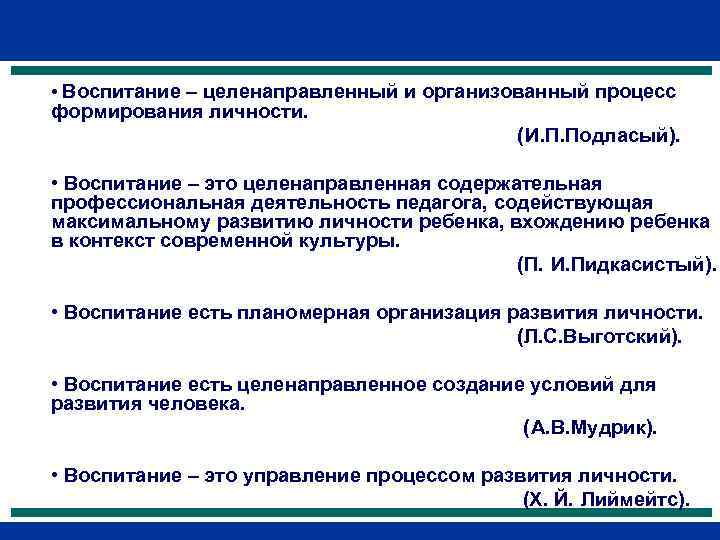 • Воспитание – целенаправленный и организованный процесс формирования личности.

(И.П.Подласый).

• Воспитание – это целенаправленная содержательная профессиональная деятельность педагога, содействующая максимальному развитию личности ребенка, вхождению ребенка в контекст современной культуры.

(П. И.Пидкасистый).

• Воспитание есть планомерная организация развития личности.

(Л.С.Выготский).

• Воспитание есть целенаправленное создание условий для развития человека.

(А.В.Мудрик).

• Воспитание – это управление процессом развития личности.

(Х. Й. Лиймейтс).